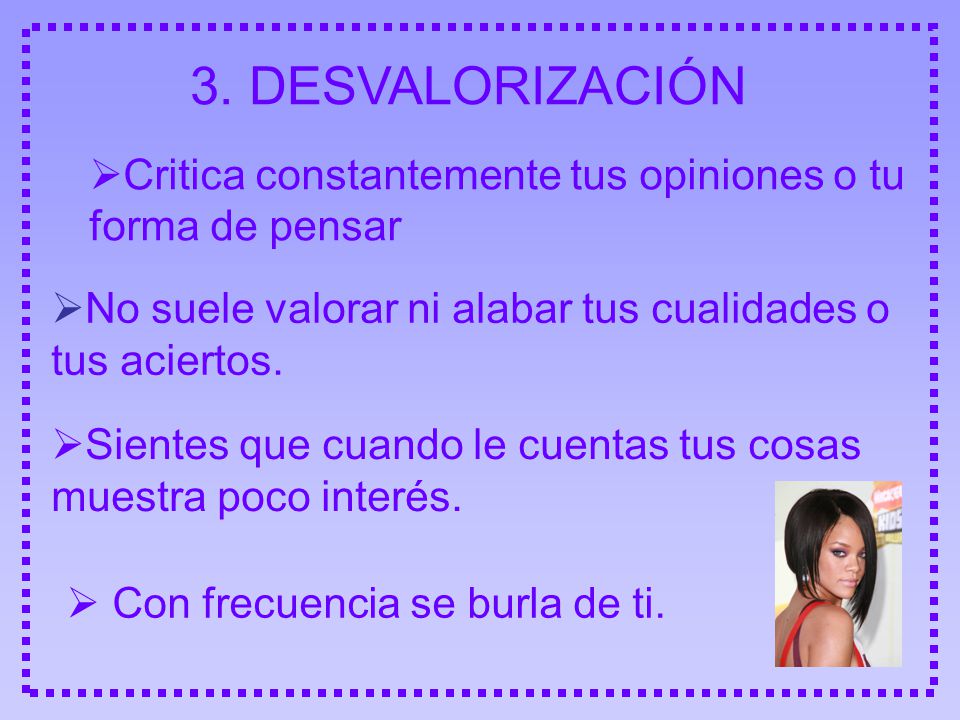 3. DESVALORIZACIÓN

➢Critica constantemente tus opiniones o tu forma de pensar

➢No suele valorar ni alabar tus cualidades o tus aciertos.

➢Sientes que cuando le cuentas tus cosas muestra poco interés.

➢ Con frecuencia se burla de ti.